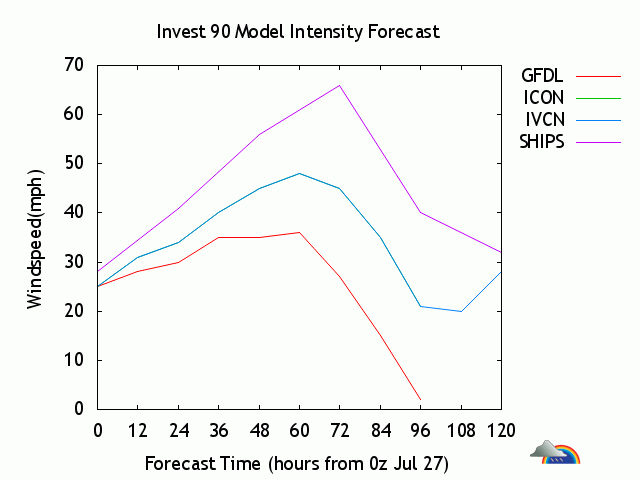 Invest 90 Model Intensity Forecast

GFDL
ICON
IVCN
SHIPS

Windspeed(mph)

70
60
50
40
30
20
10
0

0 12 24 36 48 60 72 84 96 108 120

Forecast Time (hours from 0z Jul 27)